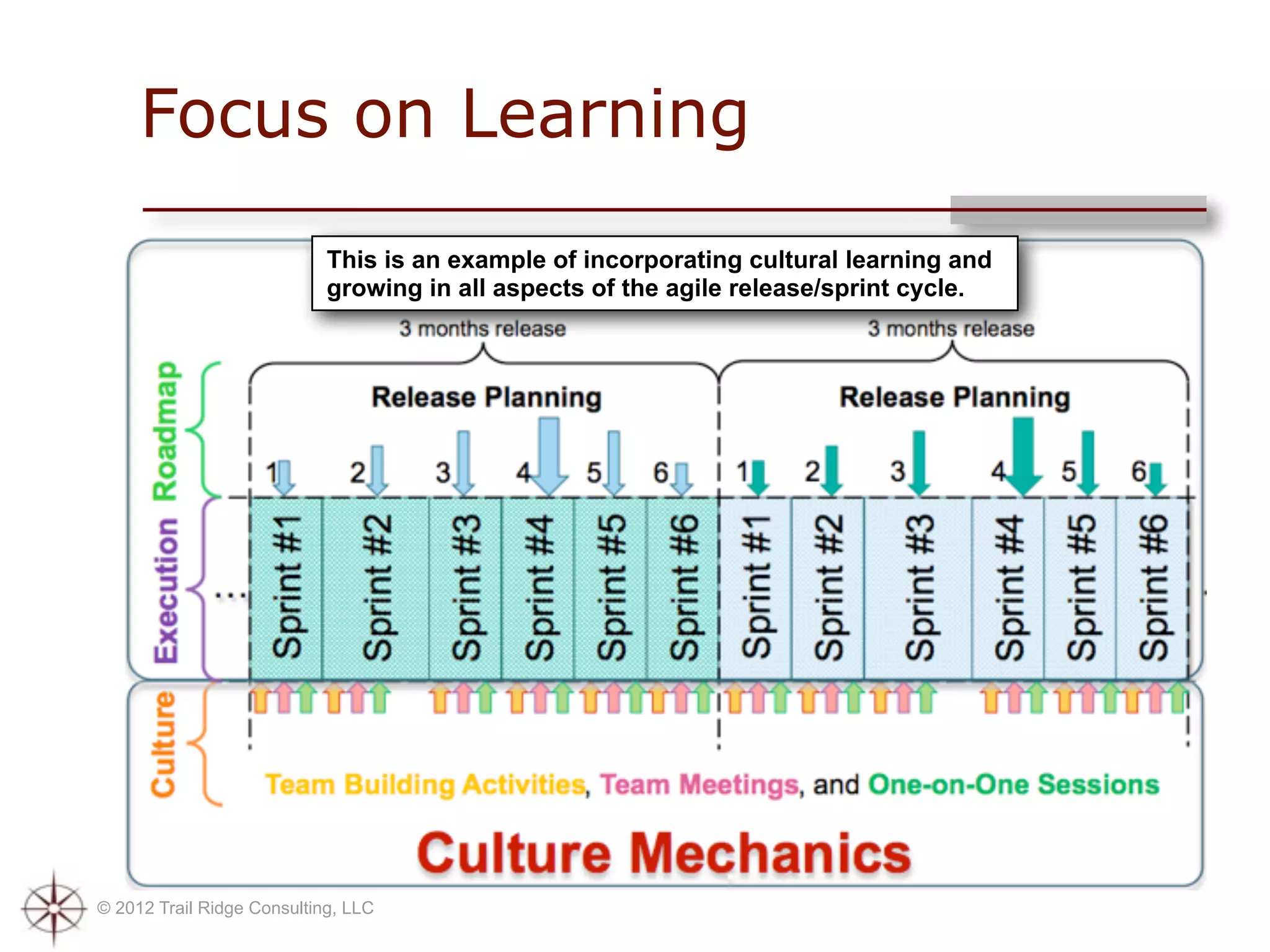 Focus on Learning

This is an example of incorporating cultural learning and growing in all aspects of the agile release/sprint cycle.

3 months release

3 months release

Roadmap

Release Planning

Release Planning

1 2 3 4 5 6 1 2 3 4 5 6

Execution

...

Sprint #1 Sprint #2 Sprint #3 Sprint #4 Sprint #5 Sprint #6 Sprint #1 Sprint #2 Sprint #3 Sprint #4 Sprint #5 Sprint #6

Culture

Team Building Activities, Team Meetings, and One-on-One Sessions

Culture Mechanics

© 2012 Trail Ridge Consulting, LLC